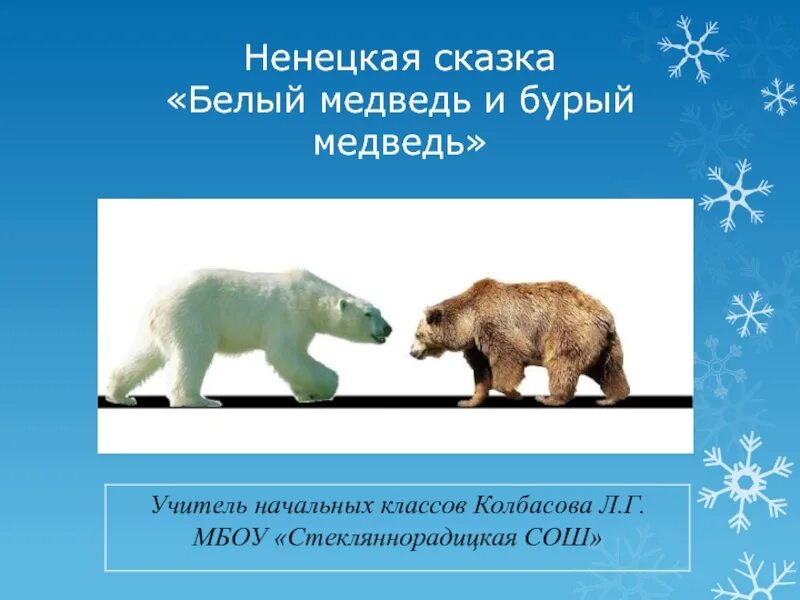 Ненецкая сказка
«Белый медведь и бурый медведь»

Учитель начальных классов Колбасова Л.Г.
МБОУ «Стекляннорадицкая СОШ»